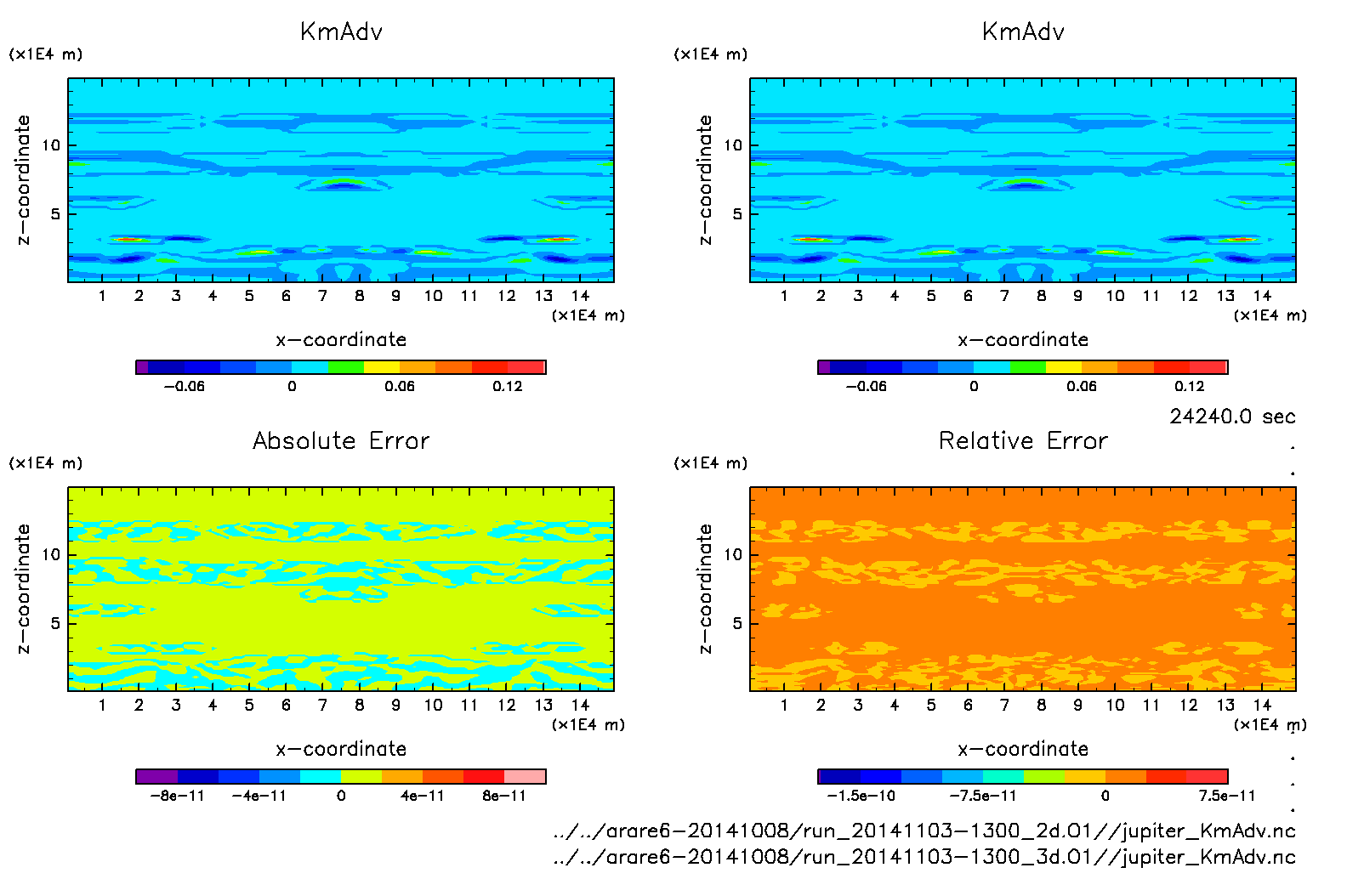 KmAdv

(x1E4 m)

z−coordinate

10

5

1 2 3 4 5 6 7 8 9 10 11 12 13 14

(x1E4 m)

x−coordinate

−0.06 0 0.06 0.12

KmAdv

(x1E4 m)

z−coordinate

10

5

1 2 3 4 5 6 7 8 9 10 11 12 13 14

(x1E4 m)

x−coordinate

−0.06 0 0.06 0.12

24240.0 sec

Absolute Error

(x1E4 m)

z−coordinate

10

5

1 2 3 4 5 6 7 8 9 10 11 12 13 14

(x1E4 m)

x−coordinate

−8e−11 −4e−11 0 4e−11 8e−11

Relative Error

(x1E4 m)

z−coordinate

10

5

1 2 3 4 5 6 7 8 9 10 11 12 13 14

(x1E4 m)

x−coordinate

−1.5e−10 −7.5e−11 0 7.5e−11

../../arare6−20141008/run_20141103−1300_2d.01//jupiter_KmAdv.nc
../../arare6−20141008/run_20141103−1300_3d.01//jupiter_KmAdv.nc